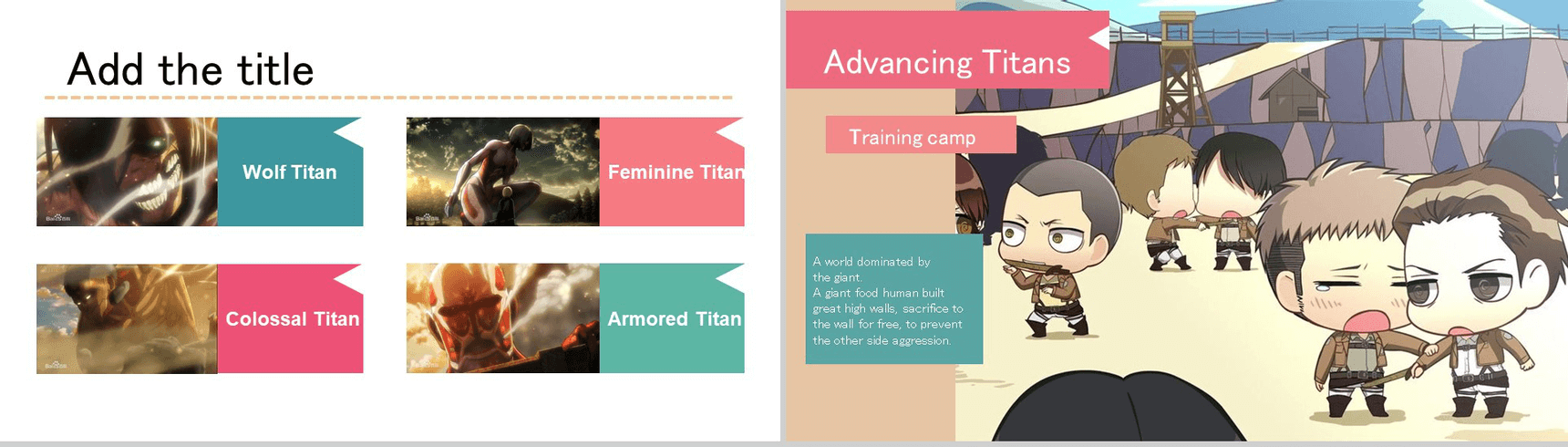 Add the title

Wolf Titan

Feminine Titan

Colossal Titan

Armored Titan

Advancing Titans

Training camp

A world dominated by the giant.
A giant food human built great high walls, sacrifice to the wall for free, to prevent the other side aggression.